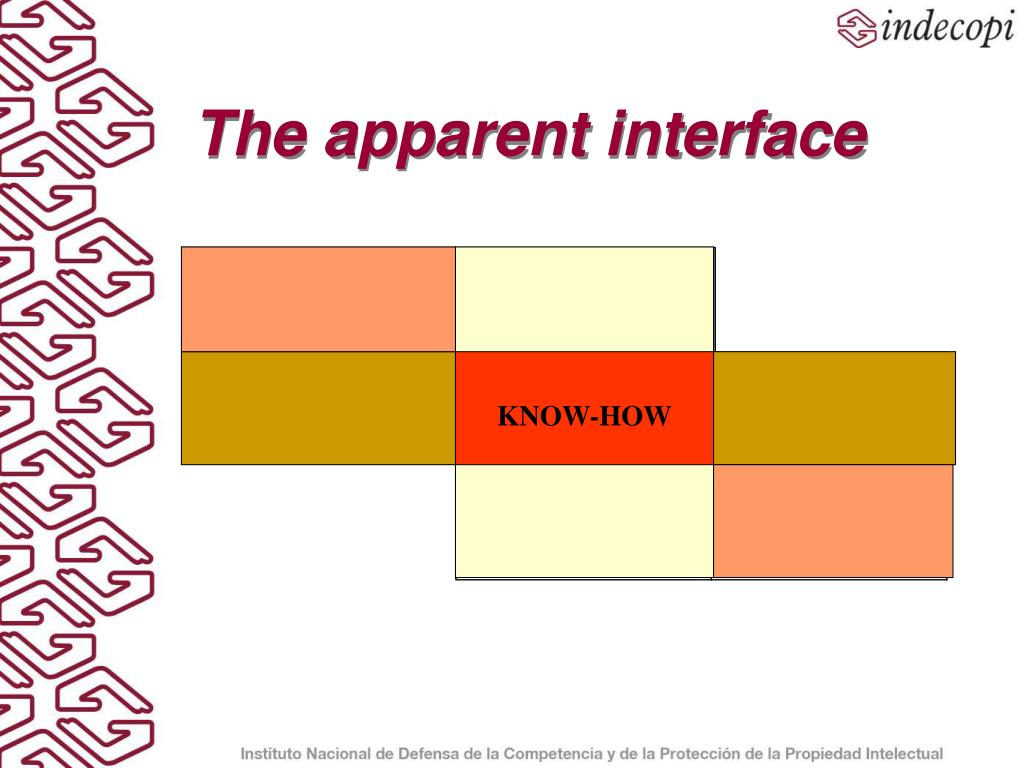 indecopi

The apparent interface

KNOW-HOW

Instituto Nacional de Defensa de la Competencia y de la Protección de la Propiedad Intelectual